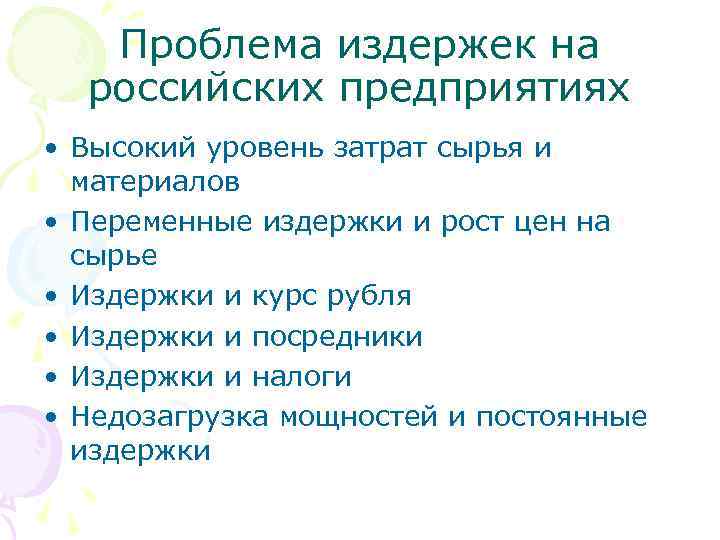 Проблема издержек на российских предприятиях

• Высокий уровень затрат сырья и материалов
• Переменные издержки и рост цен на сырье
• Издержки и курс рубля
• Издержки и посредники
• Издержки и налоги
• Недозагрузка мощностей и постоянные издержки